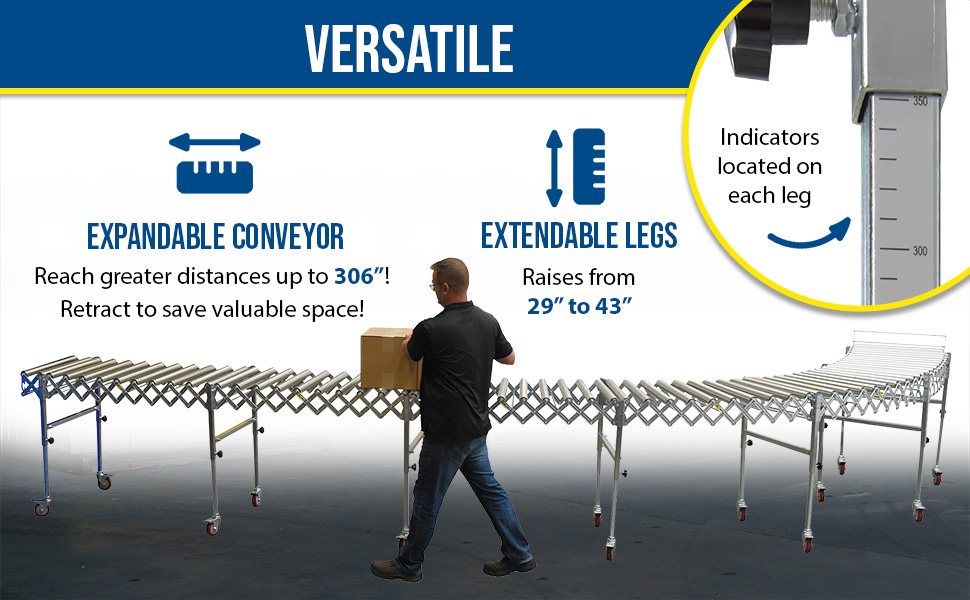 VERSATILE

EXPANDABLE CONVEYOR
Reach greater distances up to 306"!
Retract to save valuable space!

EXTENDABLE LEGS
Raises from
29" to 43"

Indicators located on each leg

350

300